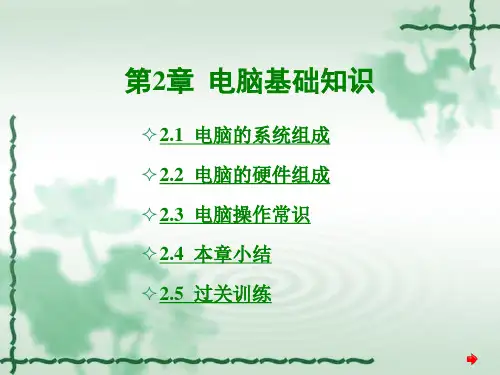 第2章 电脑基础知识

✧ 2.1 电脑的系统组成

✧ 2.2 电脑的硬件组成

✧ 2.3 电脑操作常识

✧ 2.4 本章小结

✧ 2.5 过关训练